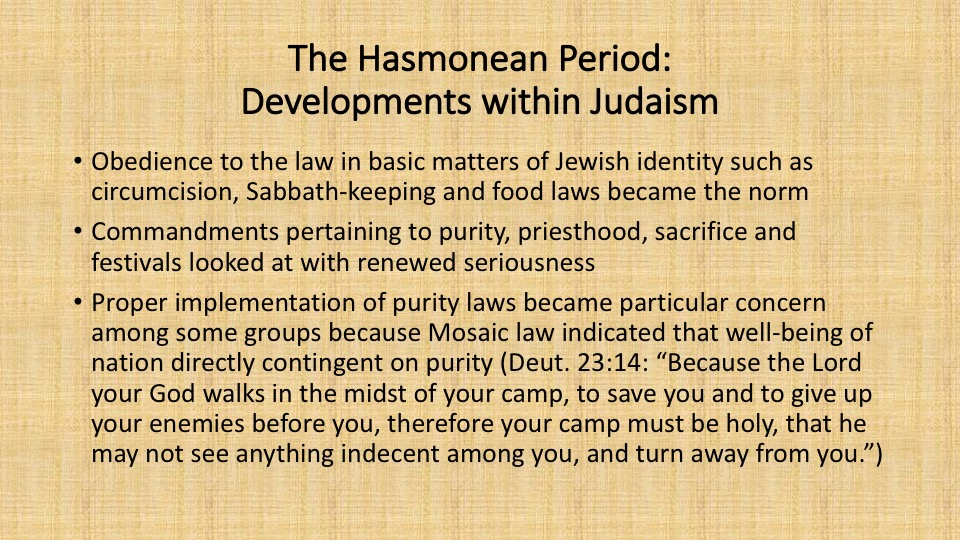 The Hasmonean Period:
Developments within Judaism

• Obedience to the law in basic matters of Jewish identity such as circumcision, Sabbath-keeping and food laws became the norm

• Commandments pertaining to purity, priesthood, sacrifice and festivals looked at with renewed seriousness

• Proper implementation of purity laws became particular concern among some groups because Mosaic law indicated that well-being of nation directly contingent on purity (Deut. 23:14: “Because the Lord your God walks in the midst of your camp, to save you and to give up your enemies before you, therefore your camp must be holy, that he may not see anything indecent among you, and turn away from you.”)